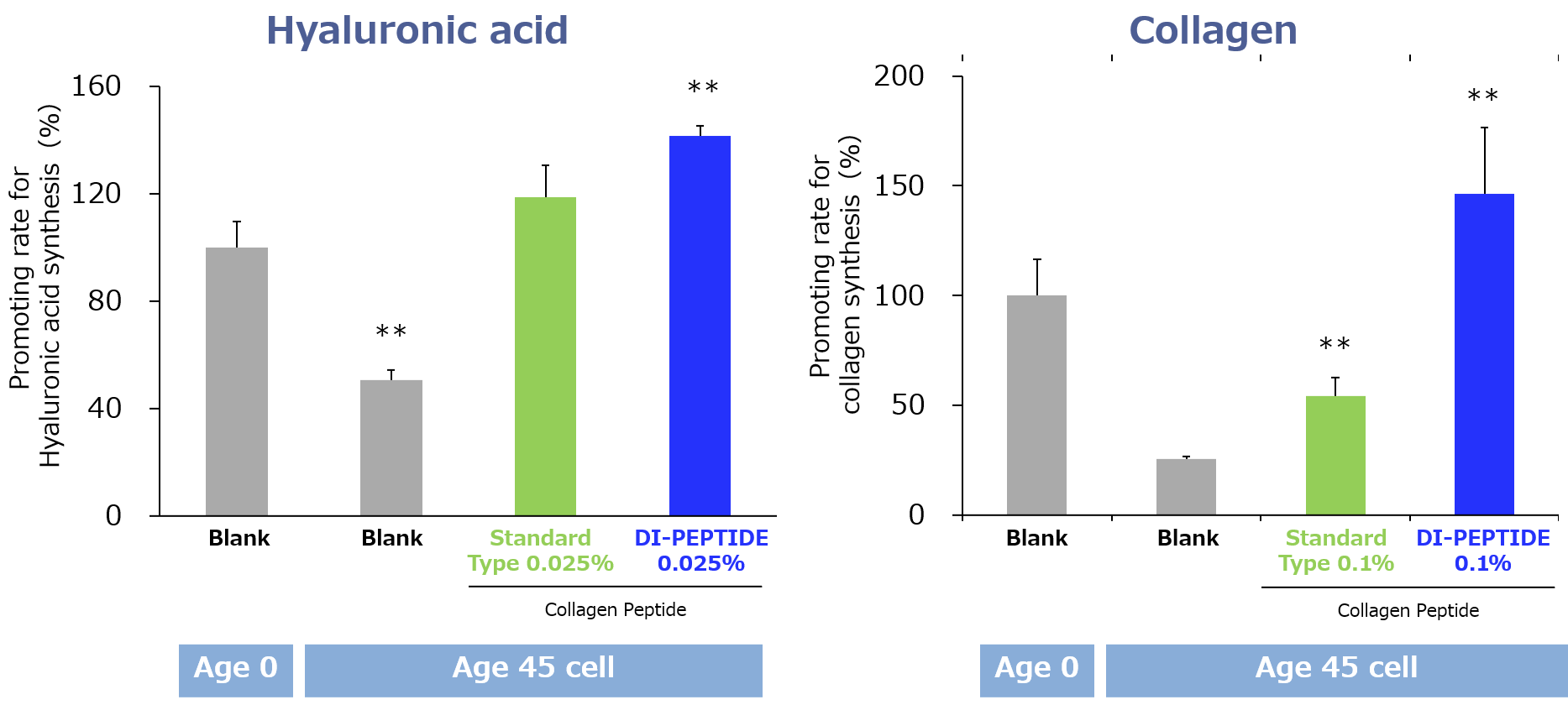 Hyaluronic acid

Promoting rate for Hyaluronic acid synthesis (%)

160
120
80
40
0

**
**

Blank
Blank
Standard Type 0.025%
DI-PEPTIDE 0.025%

Collagen Peptide

Age 0
Age 45 cell

Collagen

Promoting rate for collagen synthesis (%)

200
150
100
50
0

**
**

Blank
Blank
Standard Type 0.1%
DI-PEPTIDE 0.1%

Collagen Peptide

Age 0
Age 45 cell